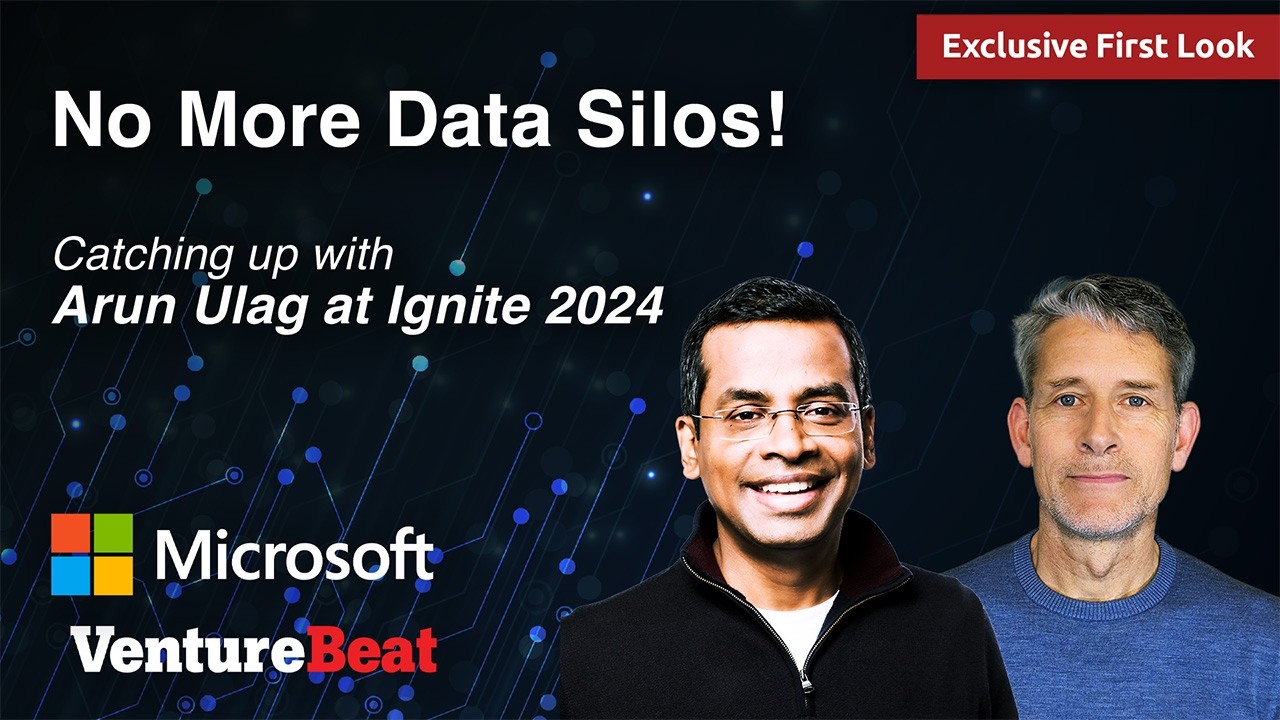 Exclusive First Look

No More Data Silos!

Catching up with
Arun Ulag at Ignite 2024

Microsoft

VentureBeat